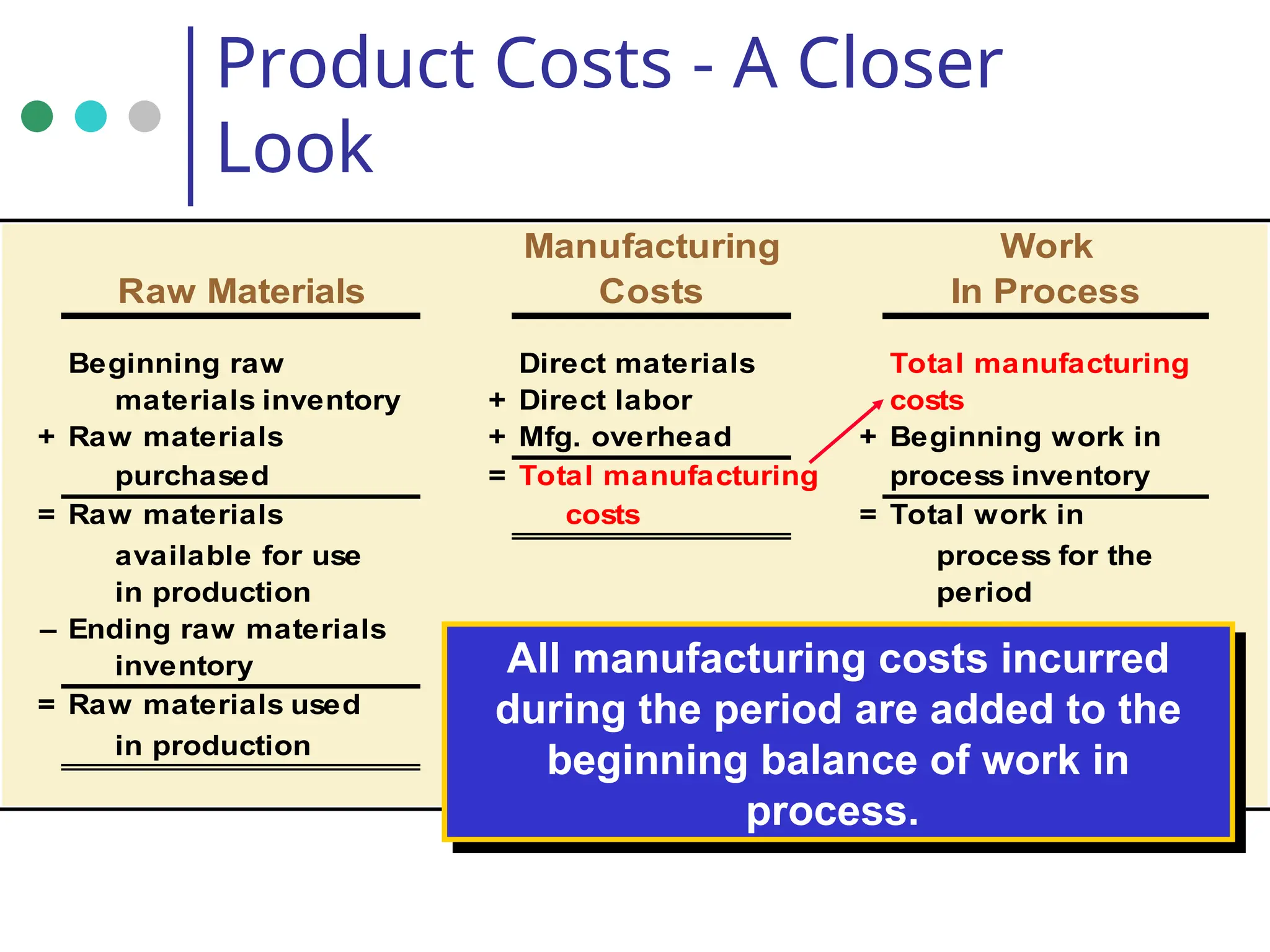 Product Costs - A Closer Look

Raw Materials

Beginning raw materials inventory
+ Raw materials purchased
= Raw materials available for use in production
– Ending raw materials inventory
= Raw materials used in production

Manufacturing Costs

Direct materials
+ Direct labor
+ Mfg. overhead
= Total manufacturing costs

Work In Process

Total manufacturing costs
+ Beginning work in process inventory
= Total work in process for the period

All manufacturing costs incurred during the period are added to the beginning balance of work in process.